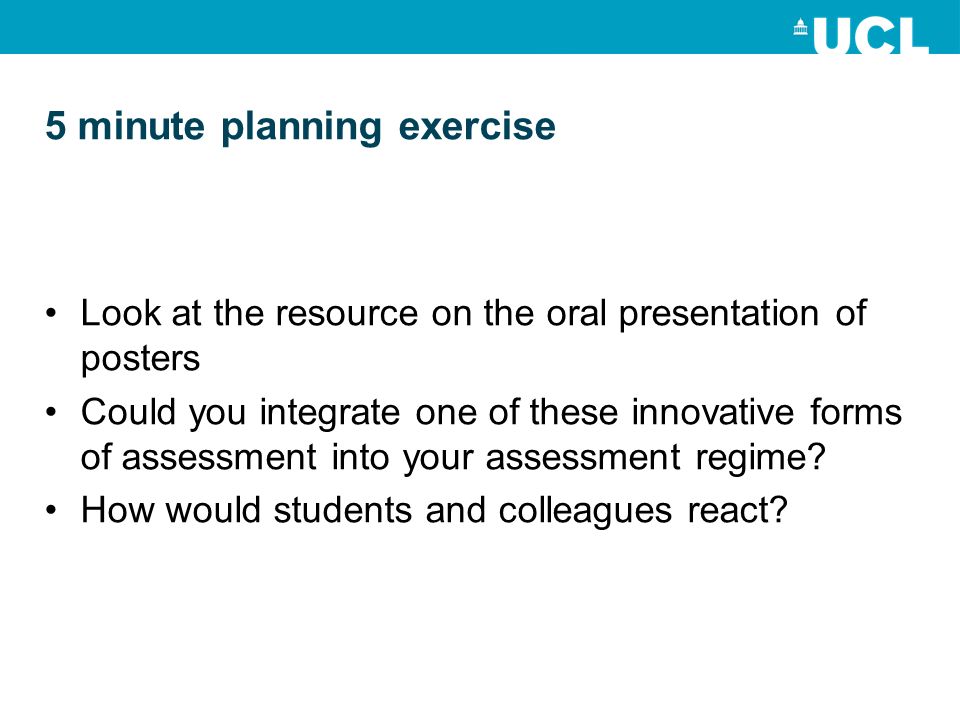 UCL

5 minute planning exercise

• Look at the resource on the oral presentation of posters
• Could you integrate one of these innovative forms of assessment into your assessment regime?
• How would students and colleagues react?